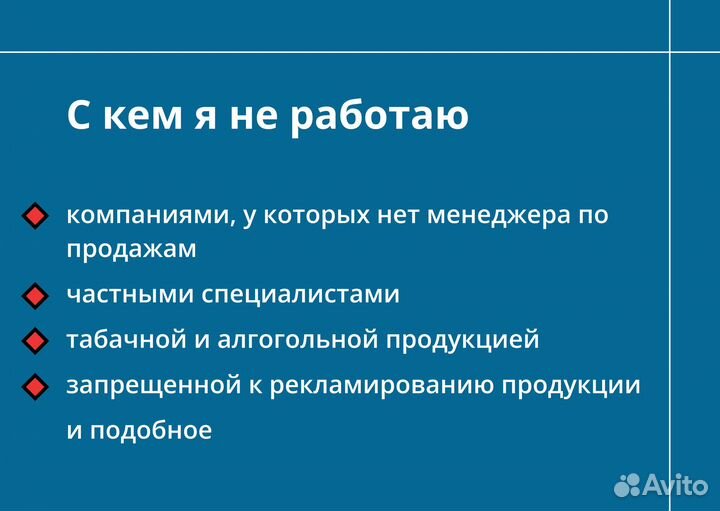 С кем я не работаю

компаниями, у которых нет менеджера по продажам

частными специалистами

табачной и алгогольной продукцией

запрещенной к рекламированию продукции

и подобное

Avito